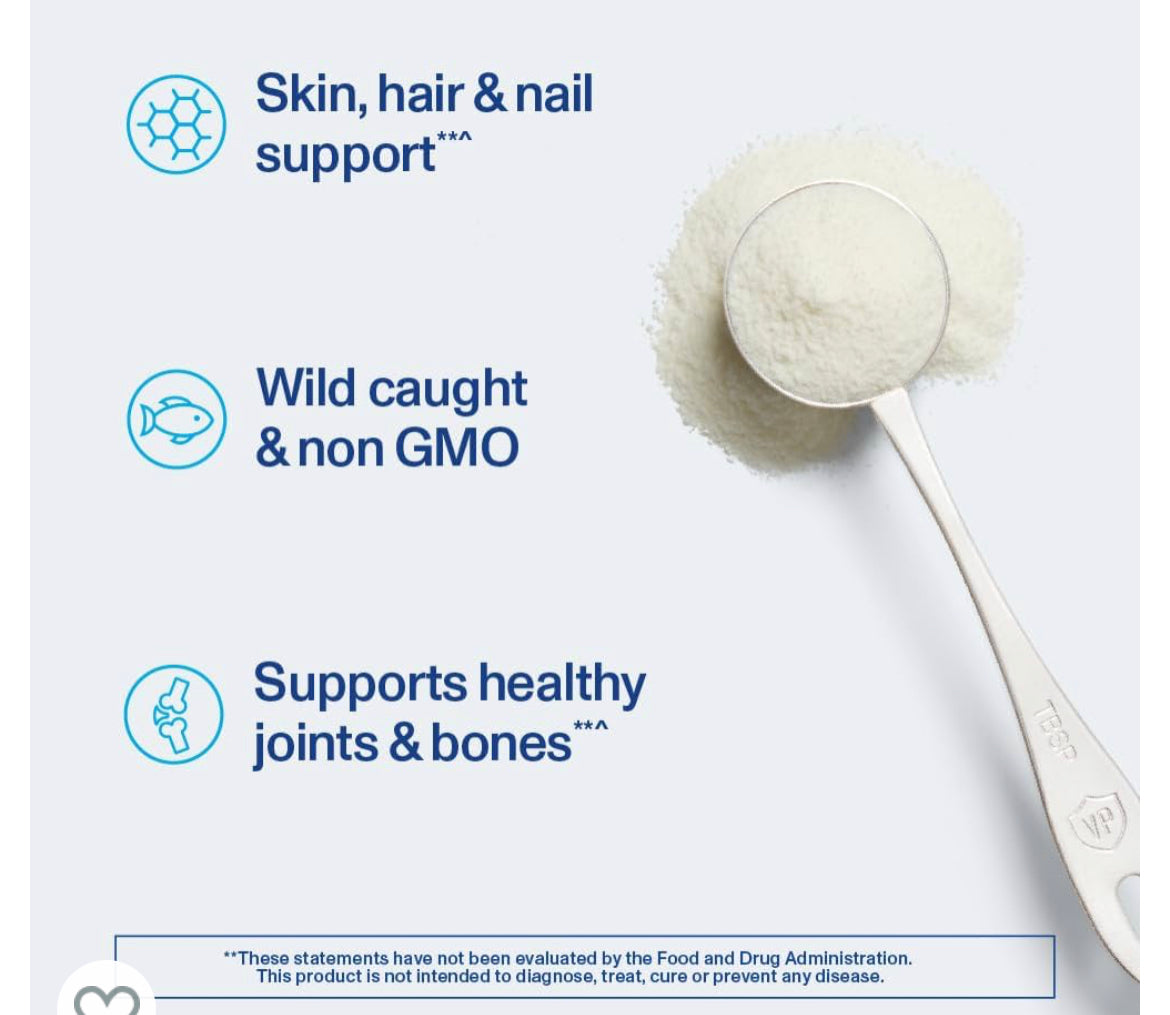 Skin, hair & nail support**^

Wild caught & non GMO

Supports healthy joints & bones**^

TBSP

VP

**These statements have not been evaluated by the Food and Drug Administration. This product is not intended to diagnose, treat, cure or prevent any disease.